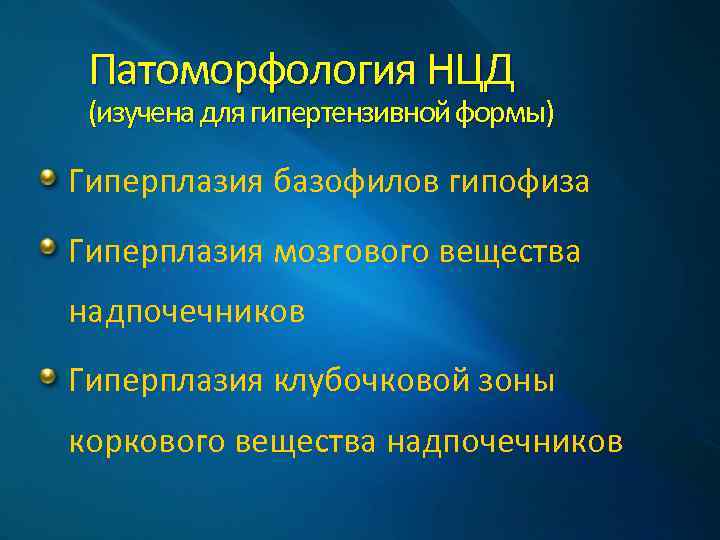 Патоморфология НЦД
(изучена для гипертензивной формы)

Гиперплазия базофилов гипофиза

Гиперплазия мозгового вещества надпочечников

Гиперплазия клубочковой зоны коркового вещества надпочечников